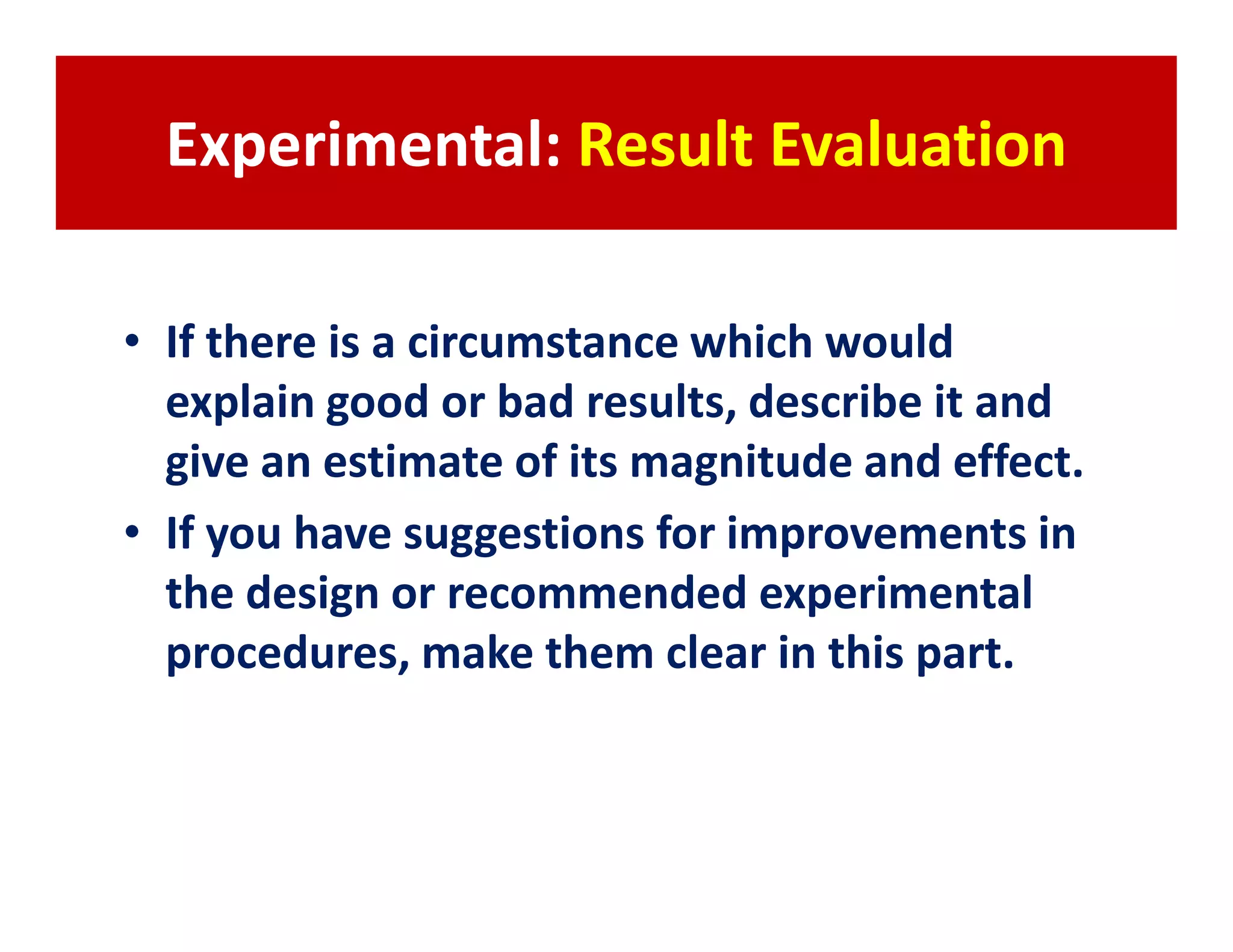 Experimental: Result Evaluation

• If there is a circumstance which would explain good or bad results, describe it and give an estimate of its magnitude and effect.
• If you have suggestions for improvements in the design or recommended experimental procedures, make them clear in this part.